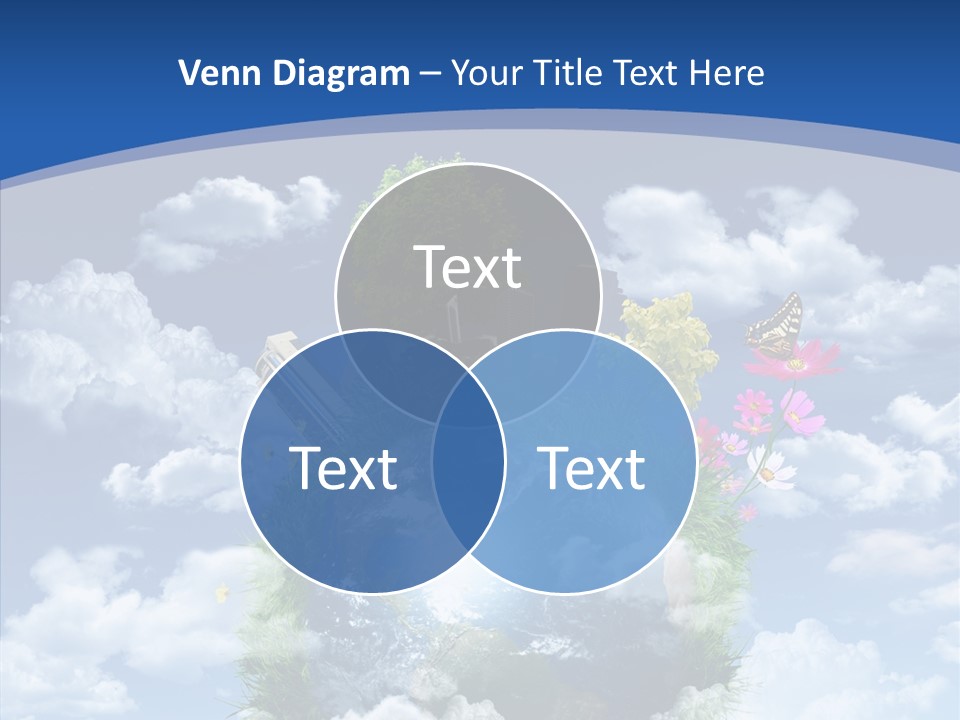 Venn Diagram – Your Title Text Here

Text

Text

Text